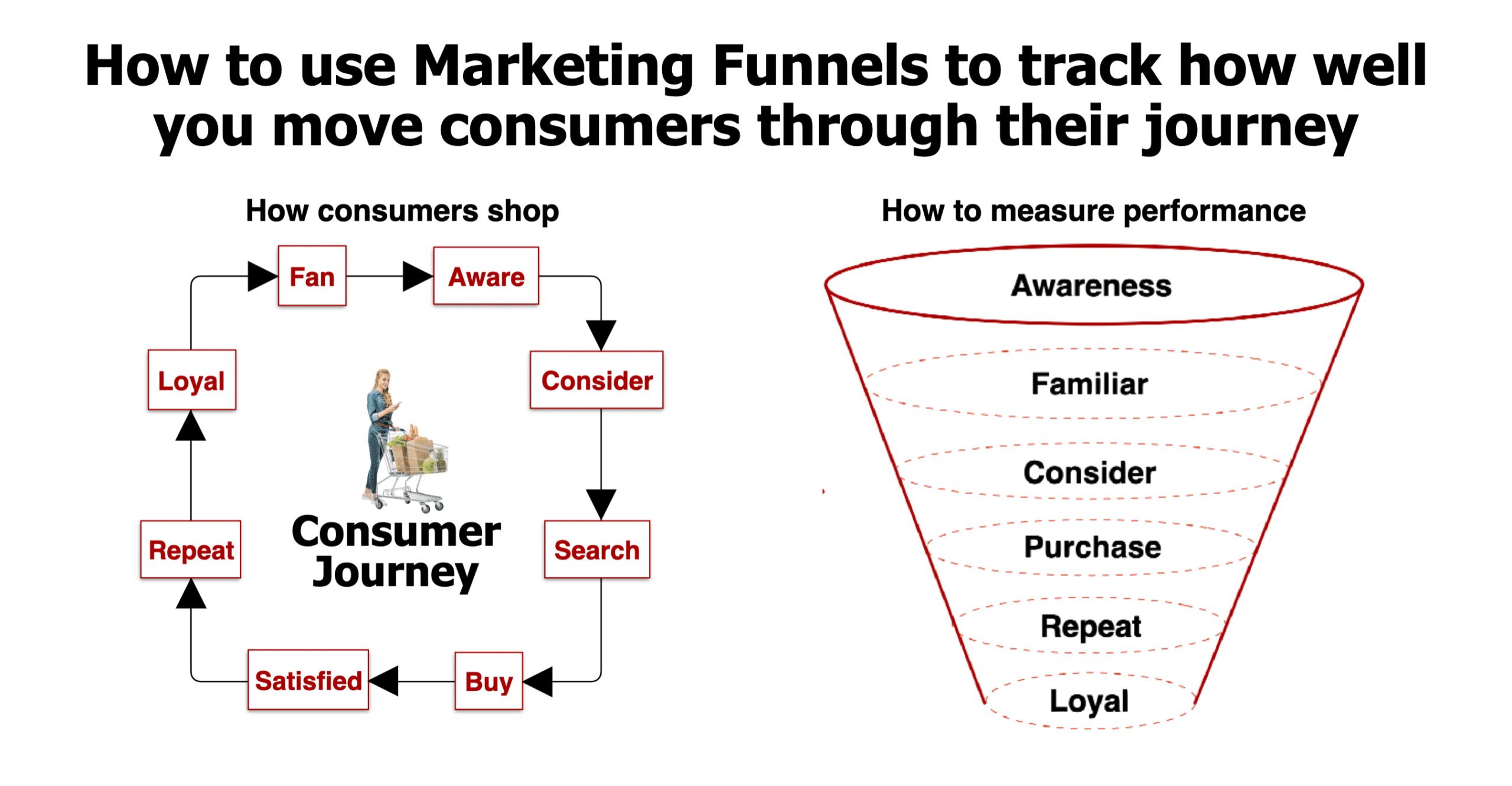 How to use Marketing Funnels to track how well you move consumers through their journey

How consumers shop

Fan

Aware

Consider

Search

Buy

Satisfied

Repeat

Loyal

Consumer Journey

How to measure performance

Awareness

Familiar

Consider

Purchase

Repeat

Loyal